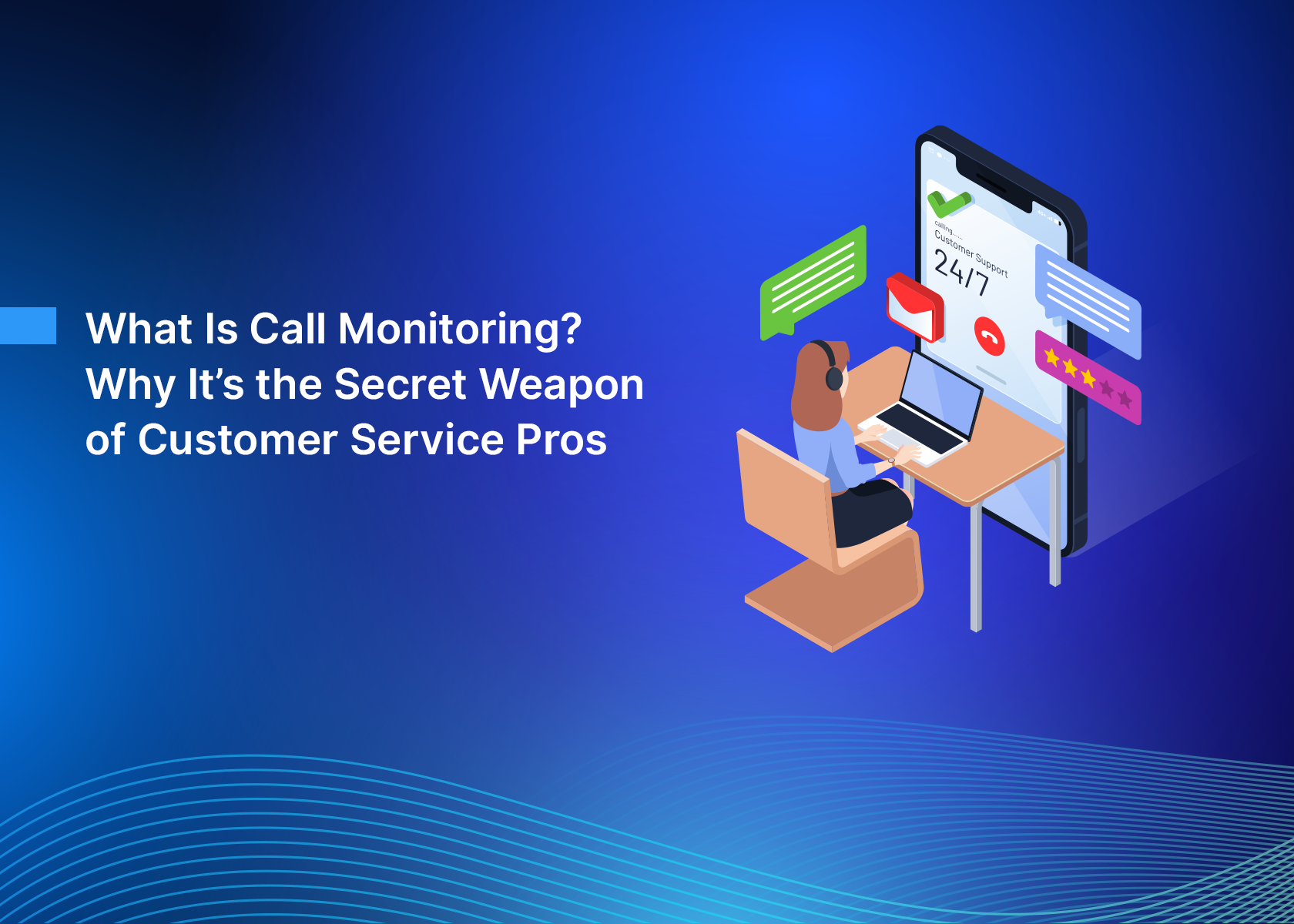 What Is Call Monitoring? Why It's the Secret Weapon of Customer Service Pros

calling.....
Customer Support
24/7